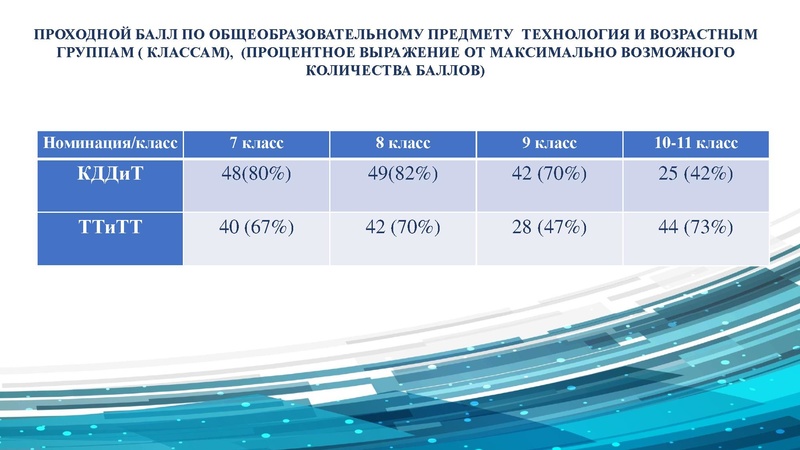 ПРОХОДНОЙ БАЛЛ ПО ОБЩЕОБРАЗОВАТЕЛЬНОМУ ПРЕДМЕТУ ТЕХНОЛОГИЯ И ВОЗРАСТНЫМ ГРУППАМ ( КЛАССАМ), (ПРОЦЕНТНОЕ ВЫРАЖЕНИЕ ОТ МАКСИМАЛЬНО ВОЗМОЖНОГО КОЛИЧЕСТВА БАЛЛОВ)

| Номинация/класс | 7 класс | 8 класс | 9 класс | 10-11 класс |
|---|---|---|---|---|
| КДДиТ | 48(80%) | 49(82%) | 42 (70%) | 25 (42%) |
| ТТиТТ | 40 (67%) | 42 (70%) | 28 (47%) | 44 (73%) |